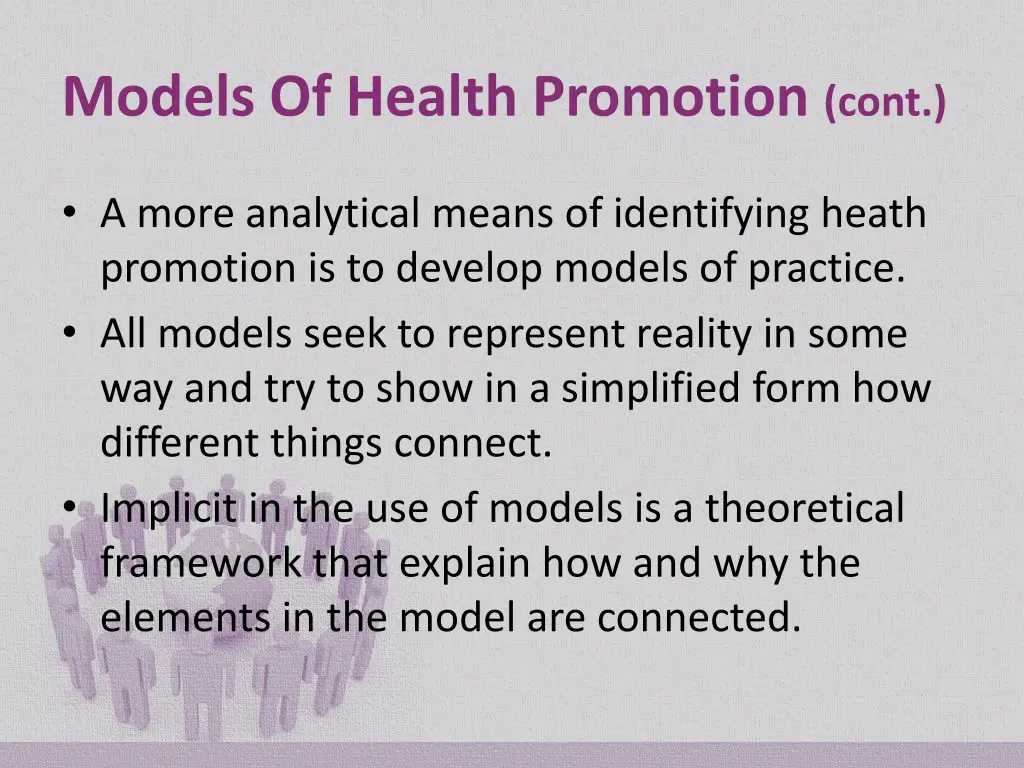 Models Of Health Promotion (cont.)

• A more analytical means of identifying heath promotion is to develop models of practice.
• All models seek to represent reality in some way and try to show in a simplified form how different things connect.
• Implicit in the use of models is a theoretical framework that explain how and why the elements in the model are connected.